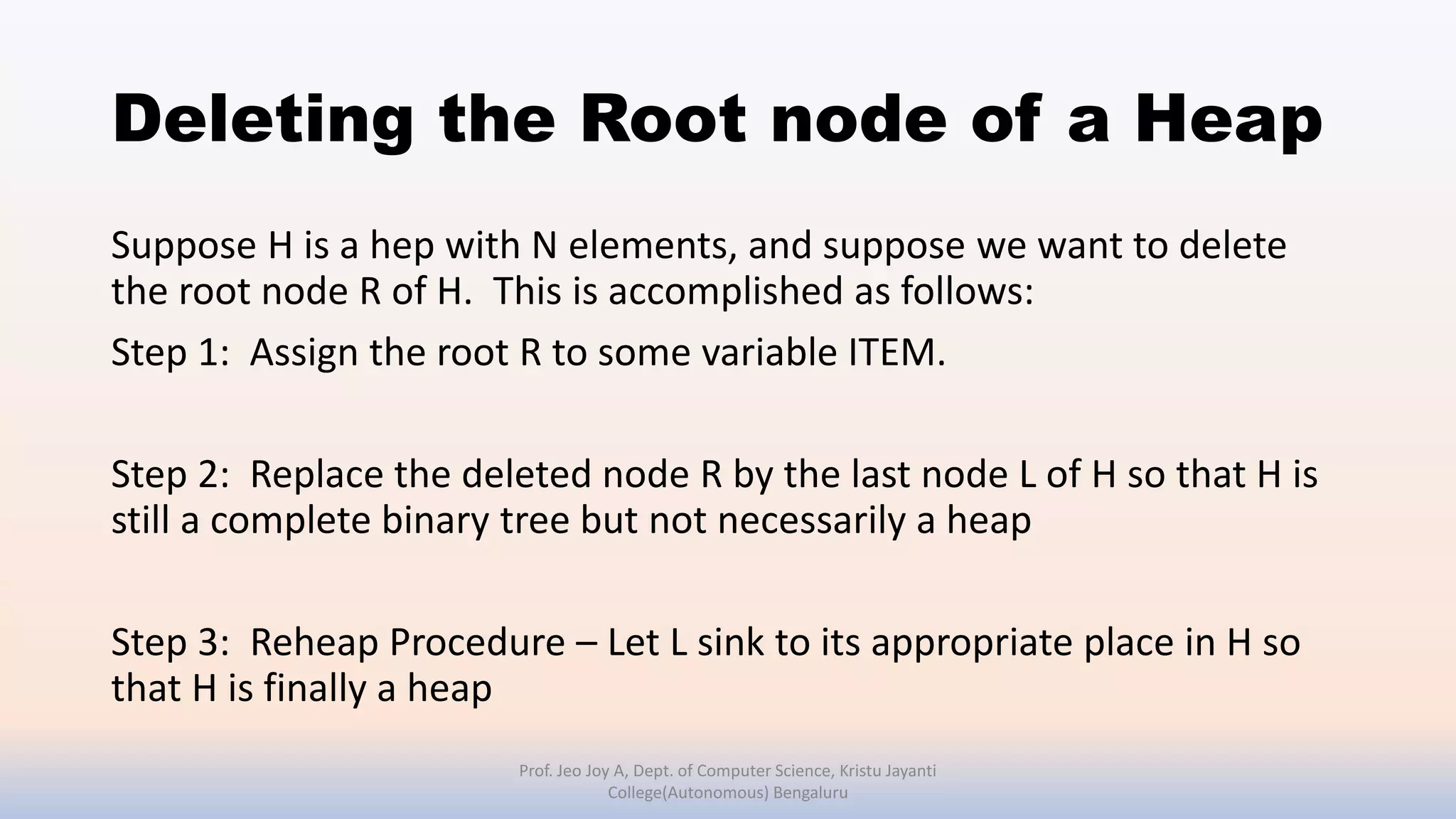 Deleting the Root node of a Heap

Suppose H is a hep with N elements, and suppose we want to delete the root node R of H. This is accomplished as follows:

Step 1: Assign the root R to some variable ITEM.

Step 2: Replace the deleted node R by the last node L of H so that H is still a complete binary tree but not necessarily a heap

Step 3: Reheap Procedure – Let L sink to its appropriate place in H so that H is finally a heap

Prof. Jeo Joy A, Dept. of Computer Science, Kristu Jayanti College(Autonomous) Bengaluru